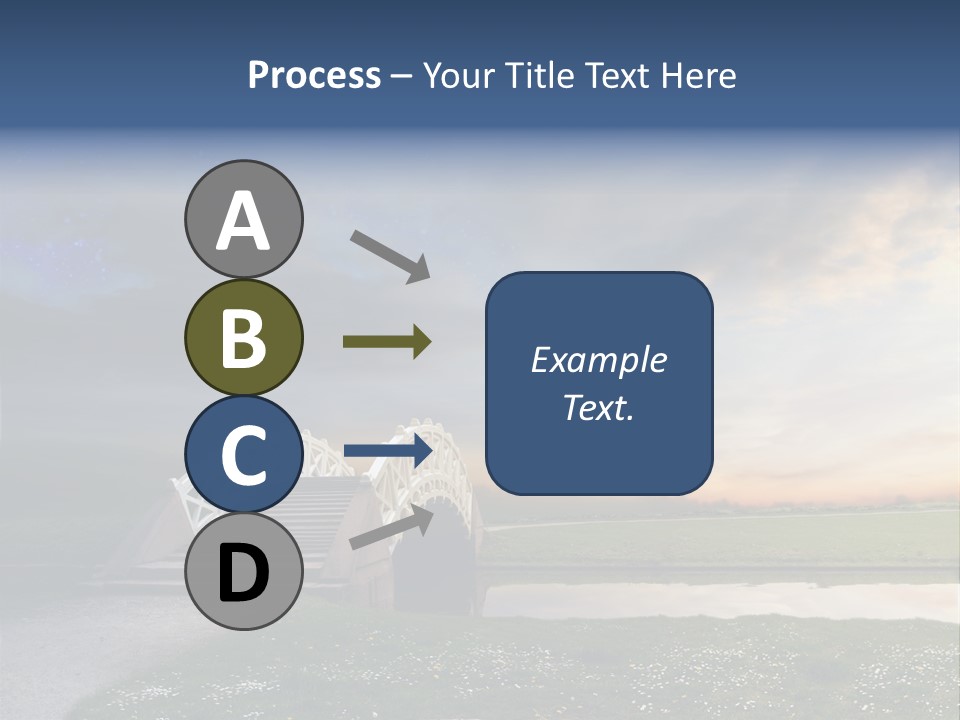 Process – Your Title Text Here

A

B

C

D

Example Text.